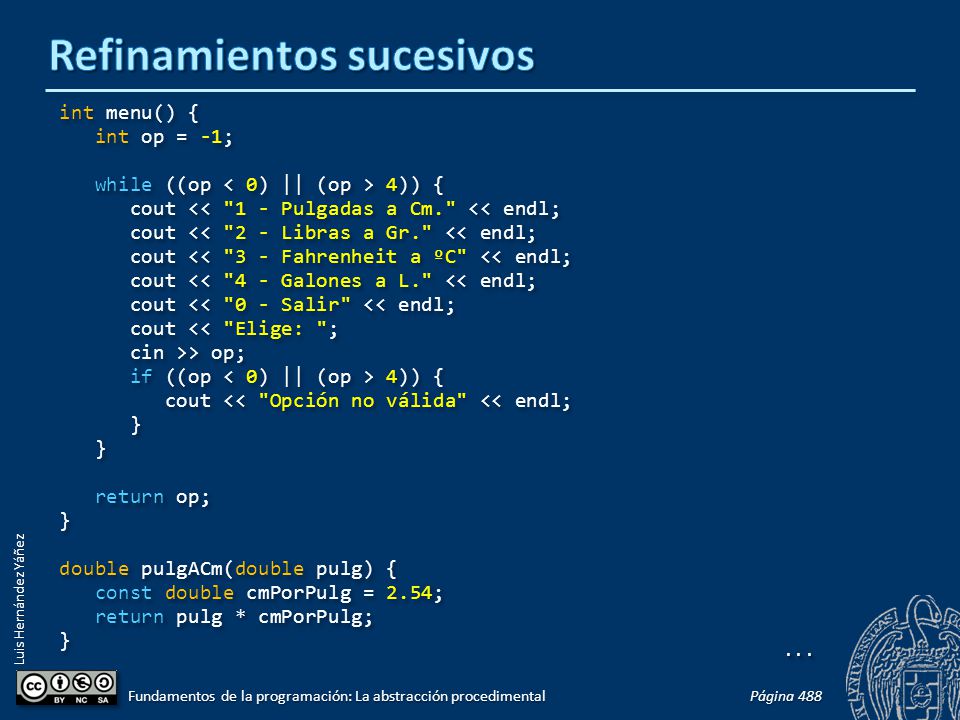 Refinamientos sucesivos

int menu() {
   int op = -1;

   while ((op < 0) || (op > 4)) {
      cout << "1 - Pulgadas a Cm." << endl;
      cout << "2 - Libras a Gr." << endl;
      cout << "3 - Fahrenheit a ºC" << endl;
      cout << "4 - Galones a L." << endl;
      cout << "0 - Salir" << endl;
      cout << "Elige: ";
      cin >> op;
      if ((op < 0) || (op > 4)) {
         cout << "Opción no válida" << endl;
      }
   }

   return op;
}

double pulgACm(double pulg) {
   const double cmPorPulg = 2.54;
   return pulg * cmPorPulg;
}

...

Luis Hernández Yáñez

BY NC SA

Fundamentos de la programación: La abstracción procedimental

Página 488